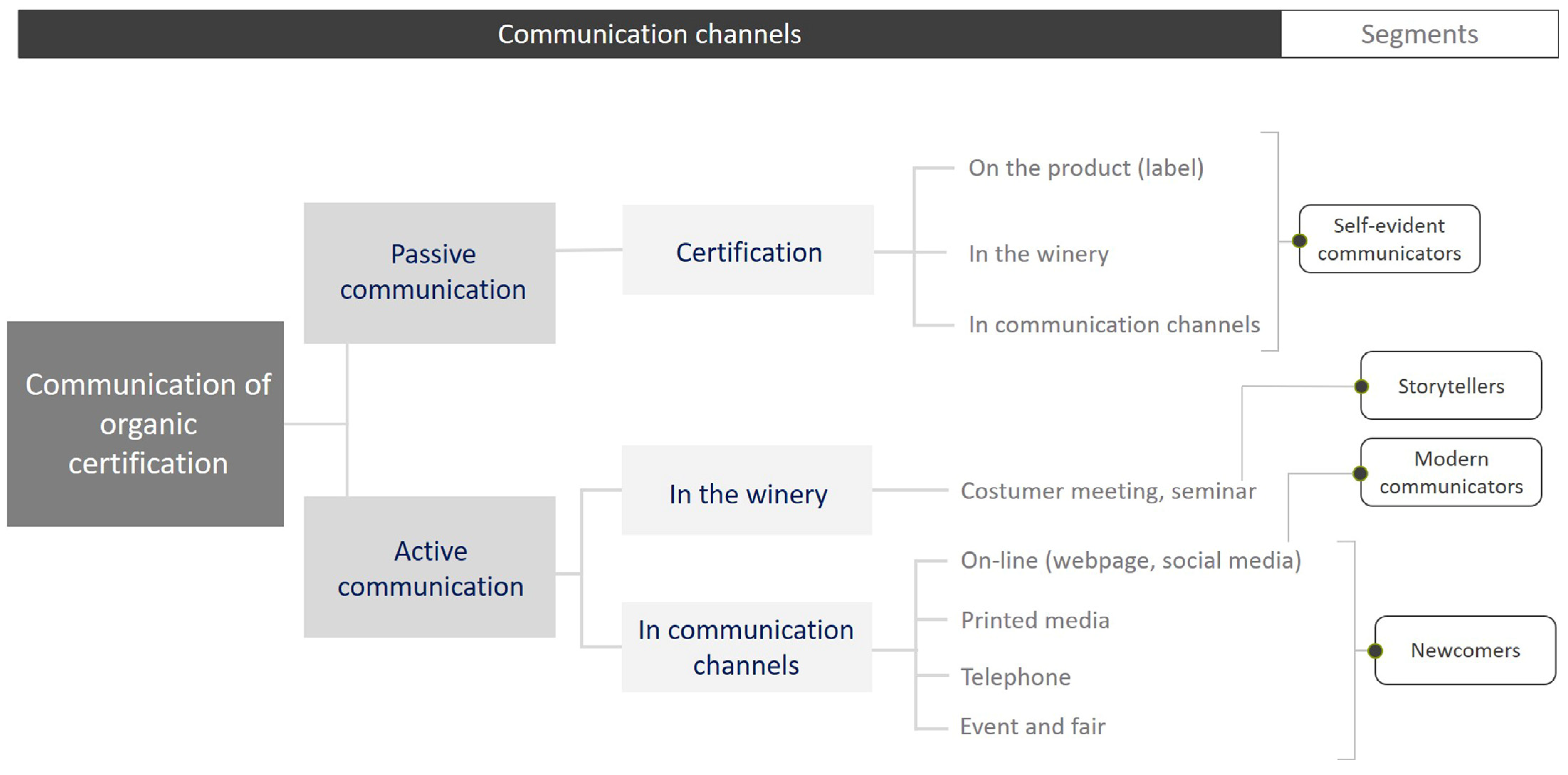 Communication channels

Segments

Communication of organic certification

Passive communication

Certification

On the product (label)

In the winery

In communication channels

Self-evident communicators

Active communication

In the winery

Costumer meeting, seminar

Storytellers

Modern communicators

In communication channels

On-line (webpage, social media)

Printed media

Telephone

Event and fair

Newcomers